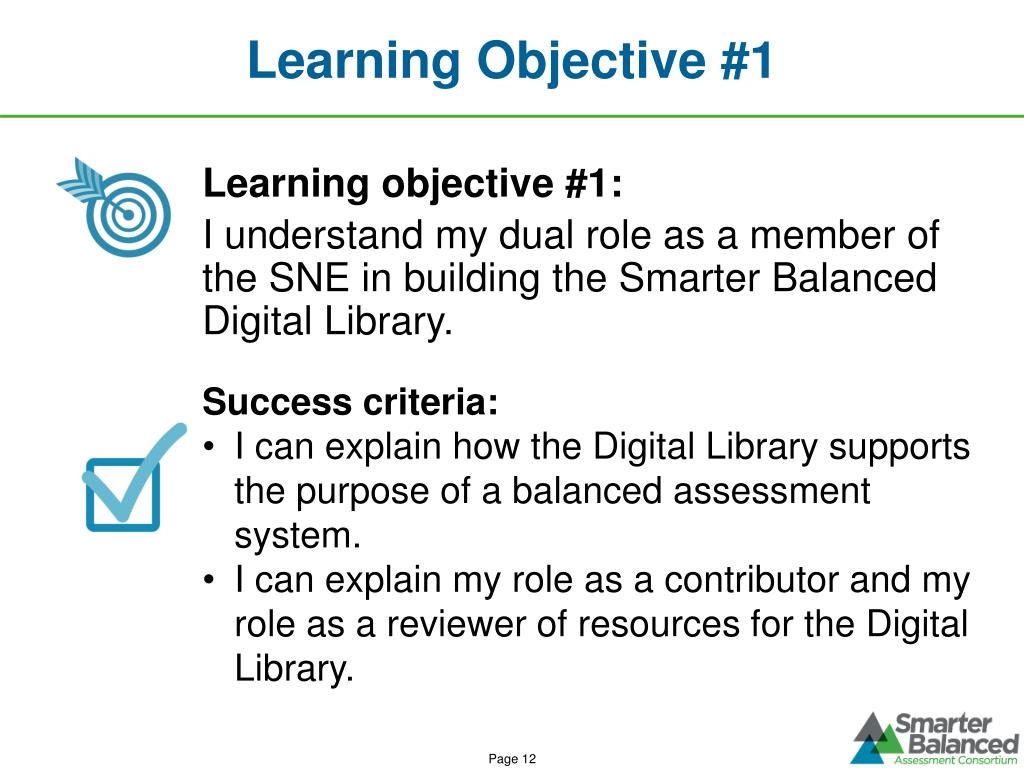 Learning Objective #1

Learning objective #1:
I understand my dual role as a member of the SNE in building the Smarter Balanced Digital Library.

Success criteria:
• I can explain how the Digital Library supports the purpose of a balanced assessment system.
• I can explain my role as a contributor and my role as a reviewer of resources for the Digital Library.

Page 12

Smarter Balanced
Assessment Consortium